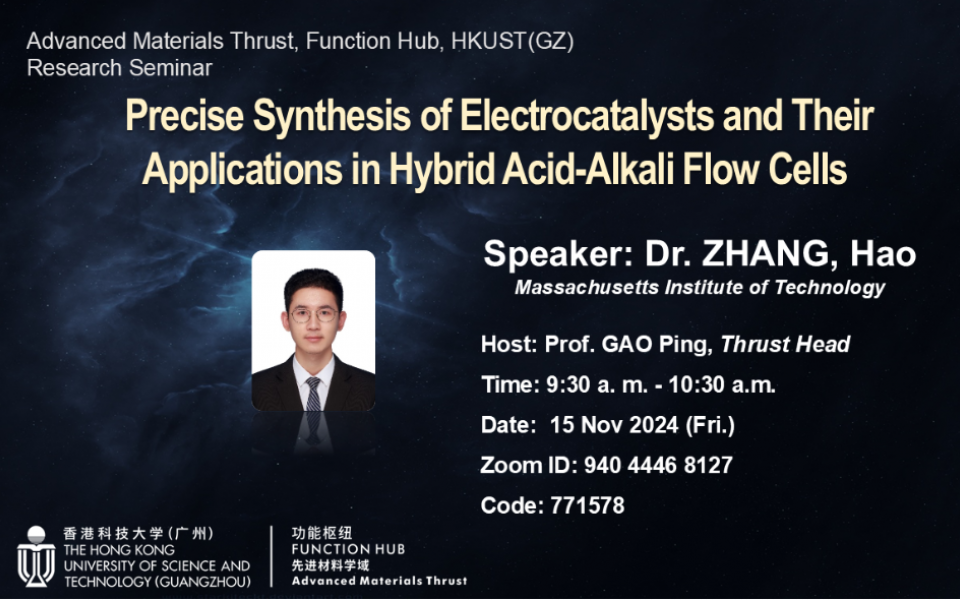 Advanced Materials Thrust, Function Hub, HKUST(GZ)
Research Seminar

Precise Synthesis of Electrocatalysts and Their Applications in Hybrid Acid-Alkali Flow Cells

Speaker: Dr. ZHANG, Hao
Massachusetts Institute of Technology

Host: Prof. GAO Ping, Thrust Head
Time: 9:30 a. m. - 10:30 a.m.
Date: 15 Nov 2024 (Fri.)
Zoom ID: 940 4446 8127
Code: 771578

香港科技大学（广州）
THE HONG KONG UNIVERSITY OF SCIENCE AND TECHNOLOGY (GUANGZHOU)

功能枢纽
FUNCTION HUB
先进材料学域
Advanced Materials Thrust